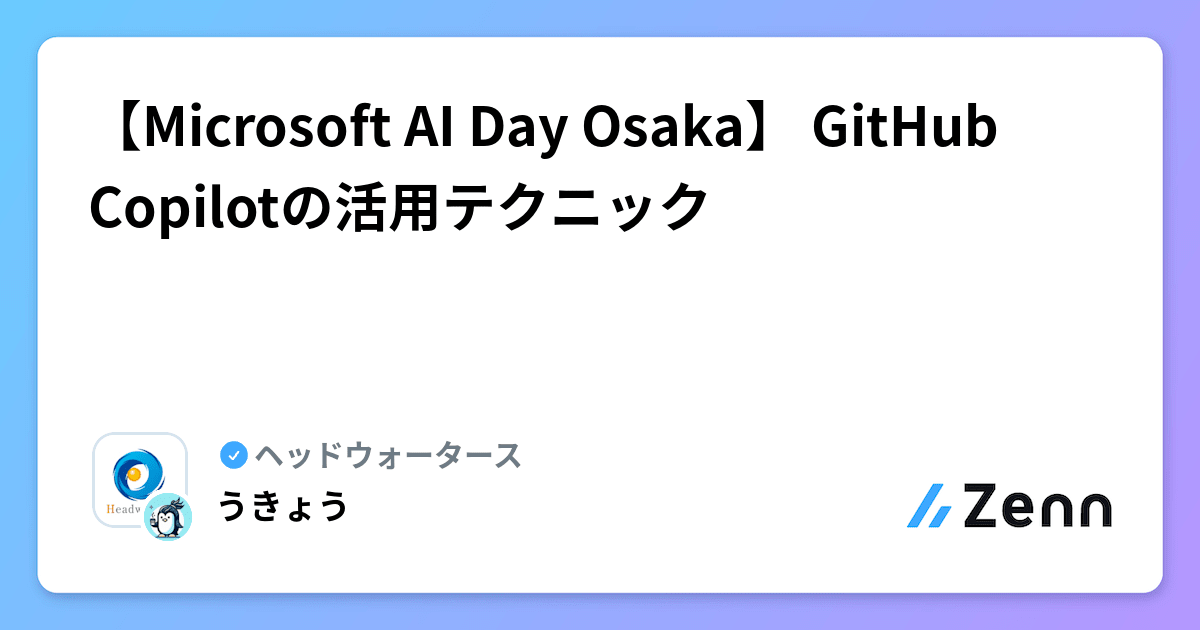 【Microsoft AI Day Osaka】 GitHub Copilotの活用テクニック

Headw

ヘッドウォータース
うきょう

Zenn